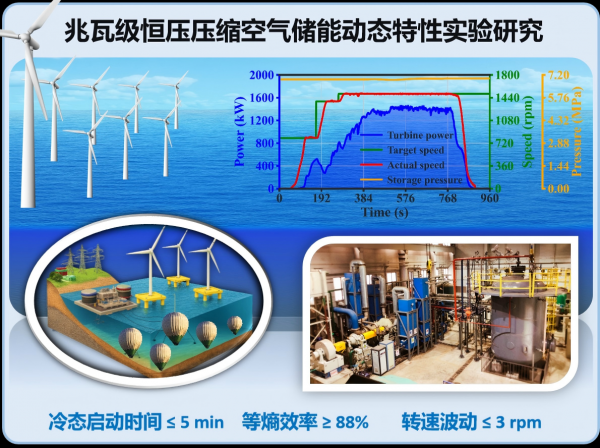 兆瓦级恒压压缩空气储能动态特性实验研究

Power (kW)
2000
1600
1200
800
400
0

Speed (rpm)
1800
1440
1080
720
360
0

Pressure (MPa)
7.20
5.76
4.32
2.88
1.44
0.00

Turbine power
Target speed
Actual speed
Storage pressure

0 192 384 576 768 960
Time (s)

冷态启动时间 ≤ 5 min　等熵效率 ≥ 88%　转速波动 ≤ 3 rpm